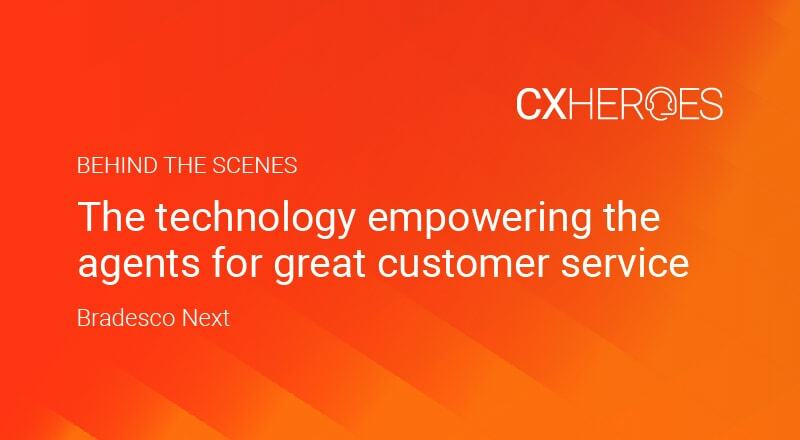 CXHEROES

BEHIND THE SCENES

The technology empowering the agents for great customer service

Bradesco Next